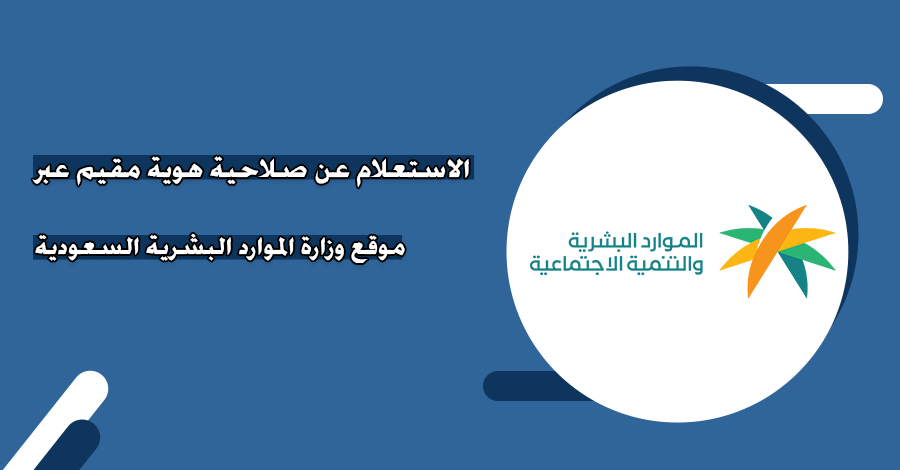 الاستعلام عن صلاحية هوية مقيم عبر

موقع وزارة الموارد البشرية السعودية

الموارد البشرية
والتنمية الاجتماعية